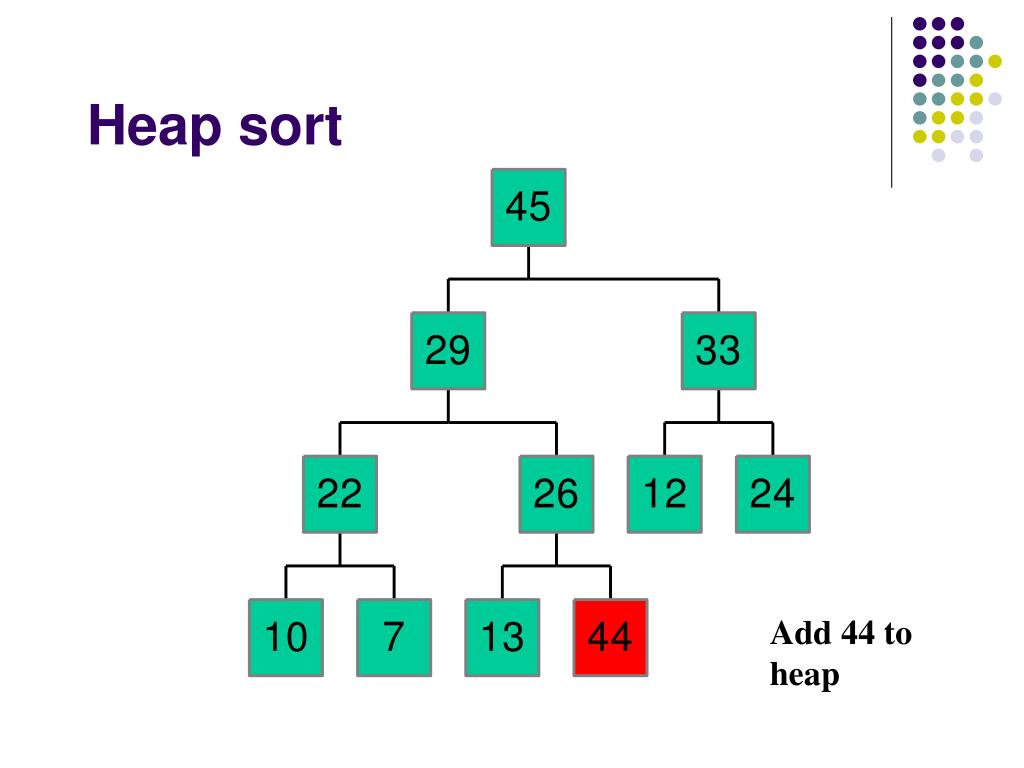 Heap sort

45

29

33

22

26

12

24

10

7

13

44

Add 44 to heap